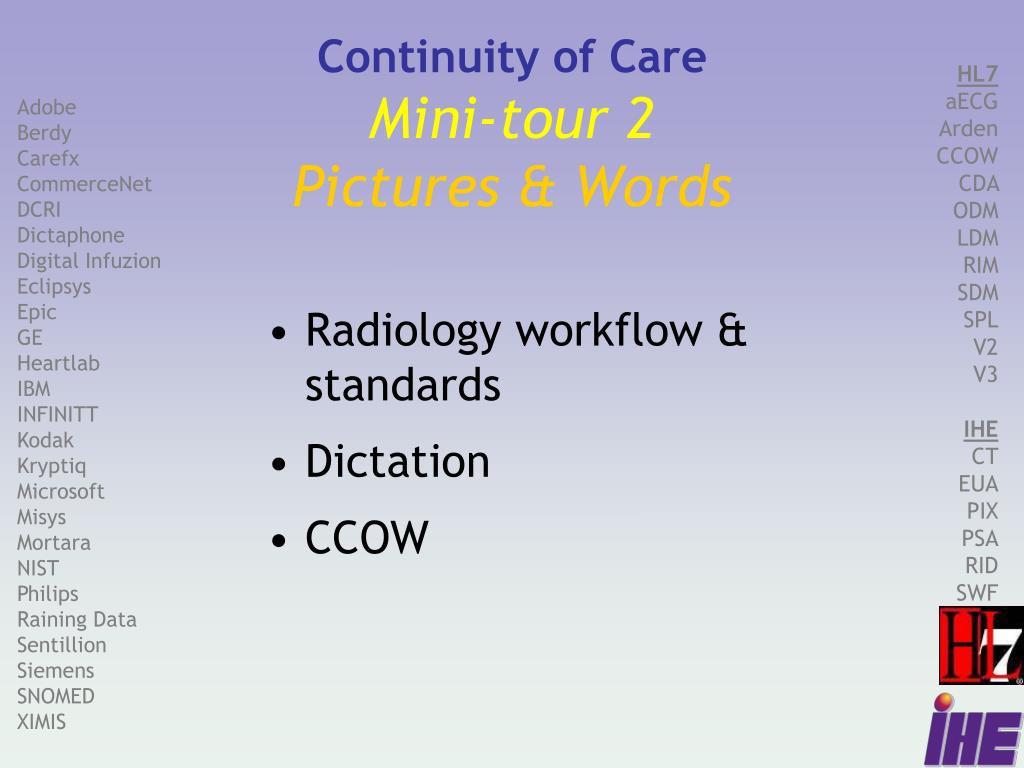 Continuity of Care
Mini-tour 2
Pictures & Words

Adobe
Berdy
Carefx
CommerceNet
DCRI
Dictaphone
Digital Infuzion
Eclipsys
Epic
GE
Heartlab
IBM
INFINITT
Kodak
Kryptiq
Microsoft
Misys
Mortara
NIST
Philips
Raining Data
Sentillion
Siemens
SNOMED
XIMIS

• Radiology workflow & standards
• Dictation
• CCOW

HL7
aECG
Arden
CCOW
CDA
ODM
LDM
RIM
SDM
SPL
V2
V3

IHE
CT
EUA
PIX
PSA
RID
SWF

HL7
IHE